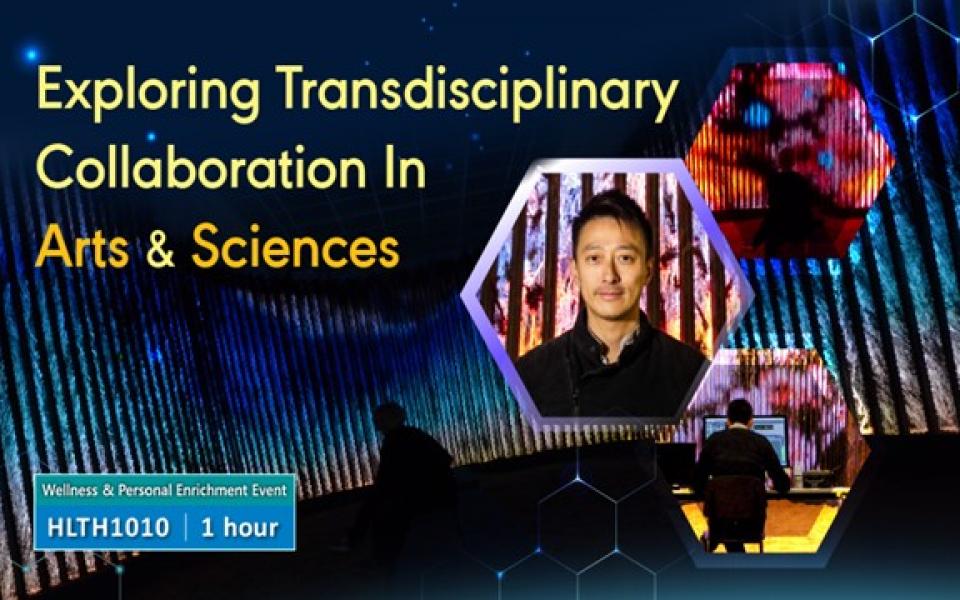 Exploring Transdisciplinary Collaboration In Arts & Sciences

Wellness & Personal Enrichment Event
HLTH1010 | 1 hour